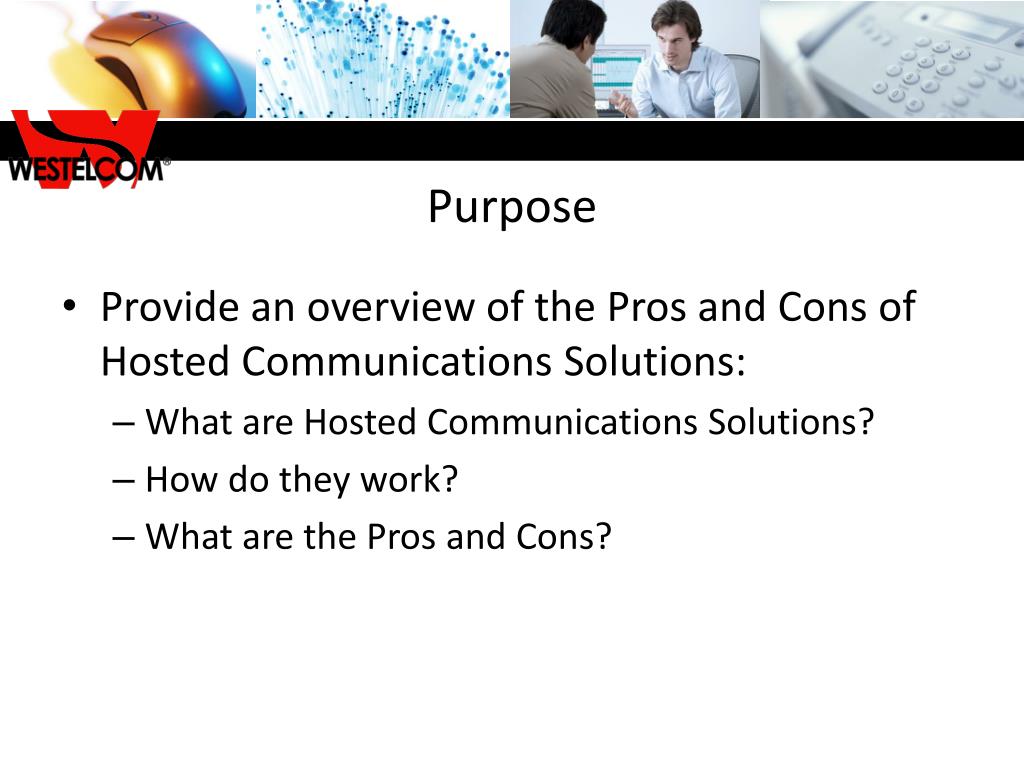 WESTELCOM®

Purpose

• Provide an overview of the Pros and Cons of Hosted Communications Solutions:
– What are Hosted Communications Solutions?
– How do they work?
– What are the Pros and Cons?